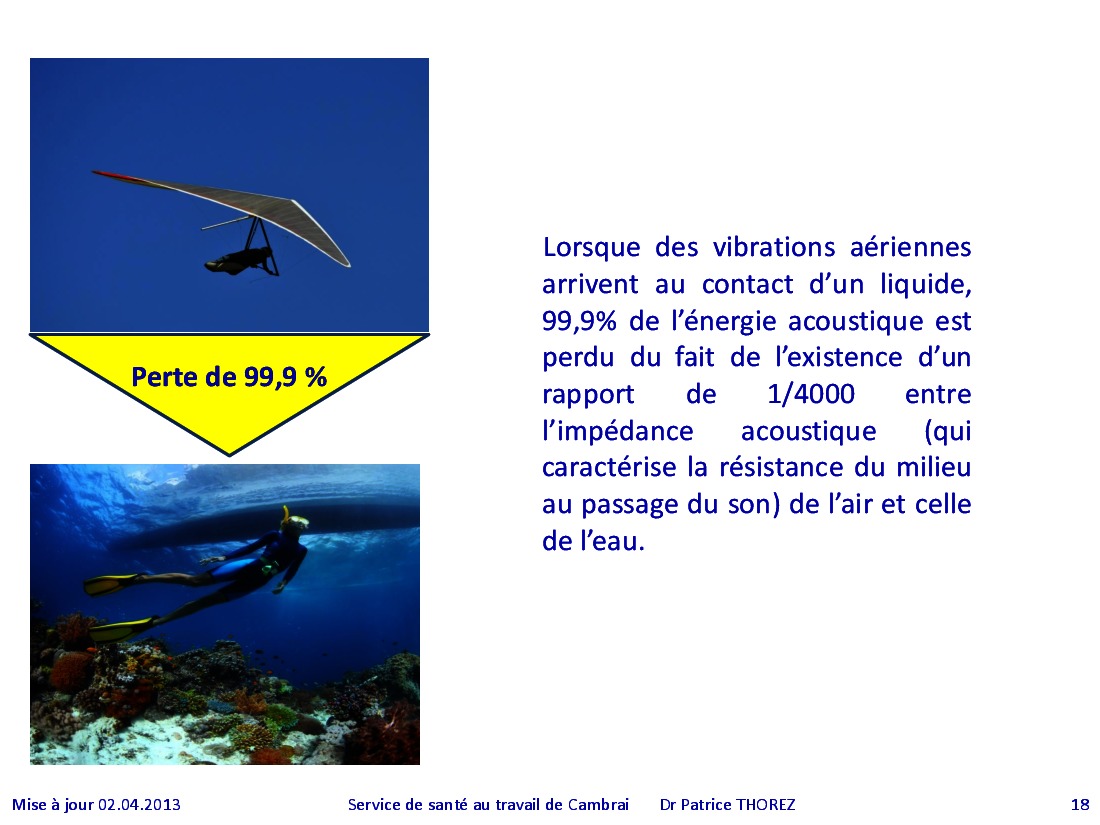 Perte de 99,9 %

Lorsque des vibrations aériennes arrivent au contact d'un liquide, 99,9% de l'énergie acoustique est perdu du fait de l'existence d'un rapport de 1/4000 entre l'impédance acoustique (qui caractérise la résistance du milieu au passage du son) de l'air et celle de l'eau.

Mise à jour 02.04.2013 Service de santé au travail de Cambrai Dr Patrice THOREZ 18